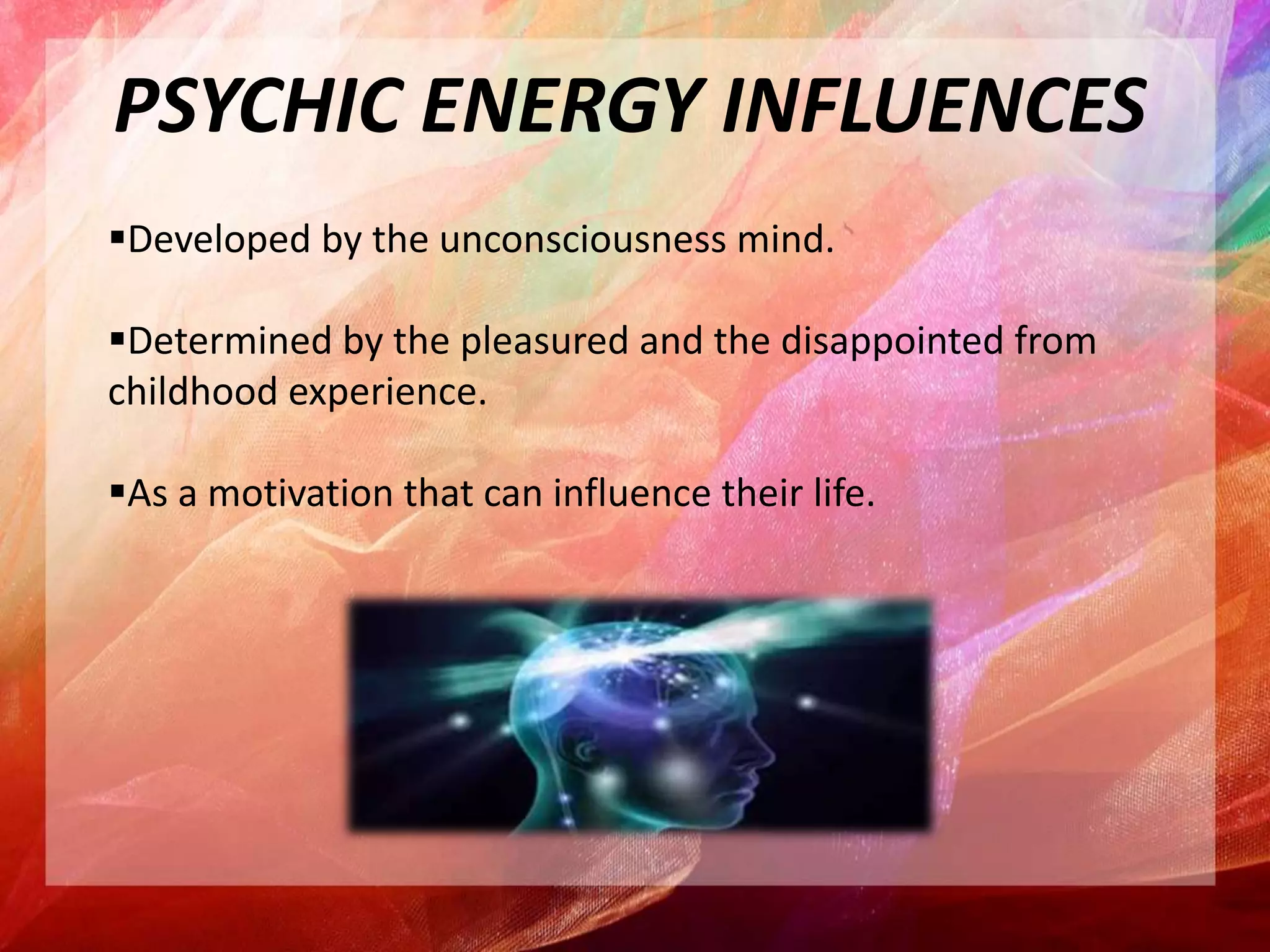 PSYCHIC ENERGY INFLUENCES

▪Developed by the unconsciousness mind.

▪Determined by the pleasured and the disappointed from childhood experience.

▪As a motivation that can influence their life.